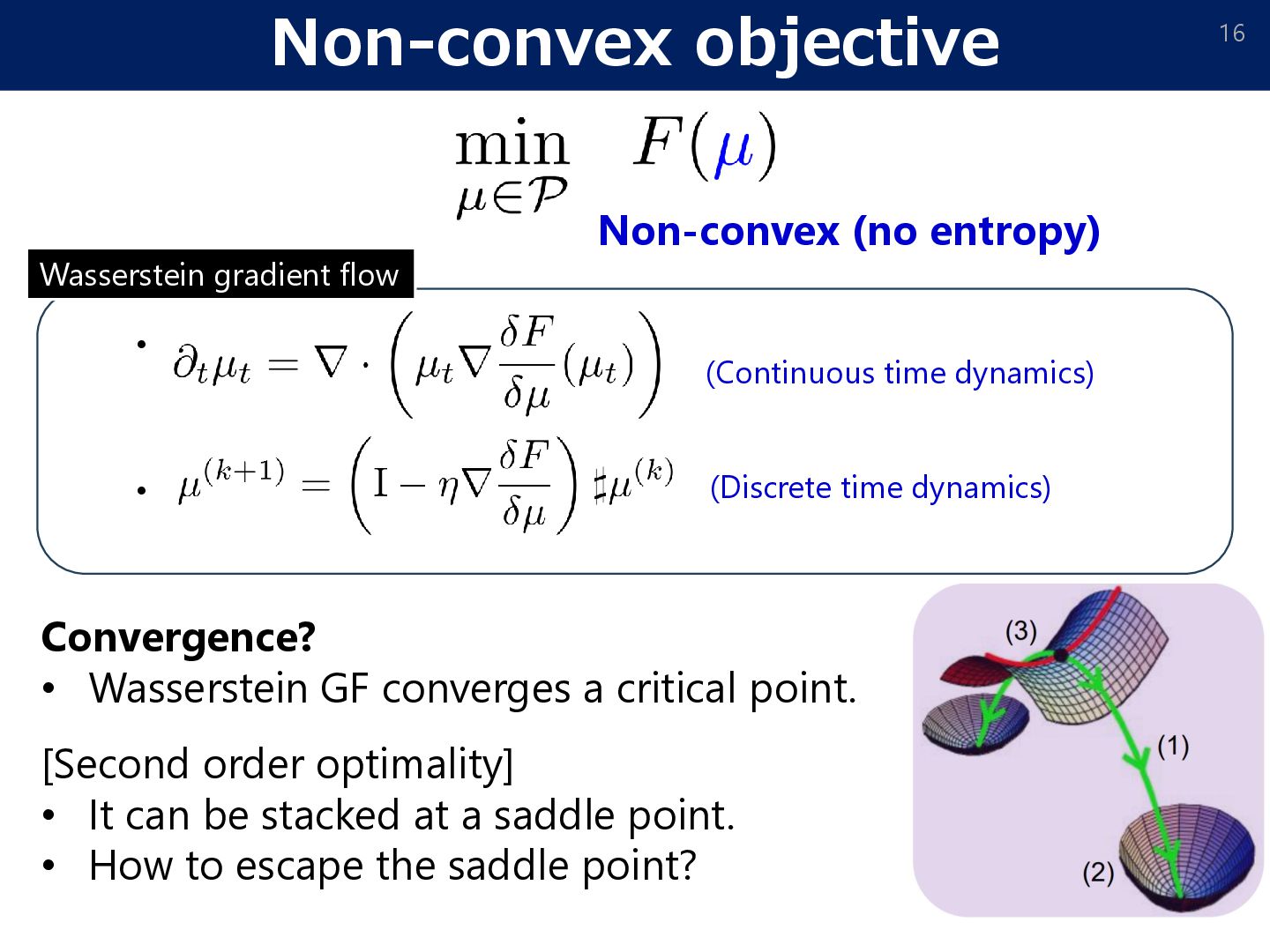 Non-convex objective

16

$\min_{\mu \in \mathcal{P}} \quad F(\mu)$

Non-convex (no entropy)

Wasserstein gradient flow

• $\partial_t \mu_t = \nabla \cdot \left( \mu_t \nabla \frac{\delta F}{\delta \mu}(\mu_t) \right)$ (Continuous time dynamics)

• $\mu^{(k+1)} = \left( \mathrm{I} - \eta \nabla \frac{\delta F}{\delta \mu} \right) \sharp \mu^{(k)}$ (Discrete time dynamics)

Convergence?
• Wasserstein GF converges a critical point.

[Second order optimality]
• It can be stacked at a saddle point.
• How to escape the saddle point?

(3)
(1)
(2)